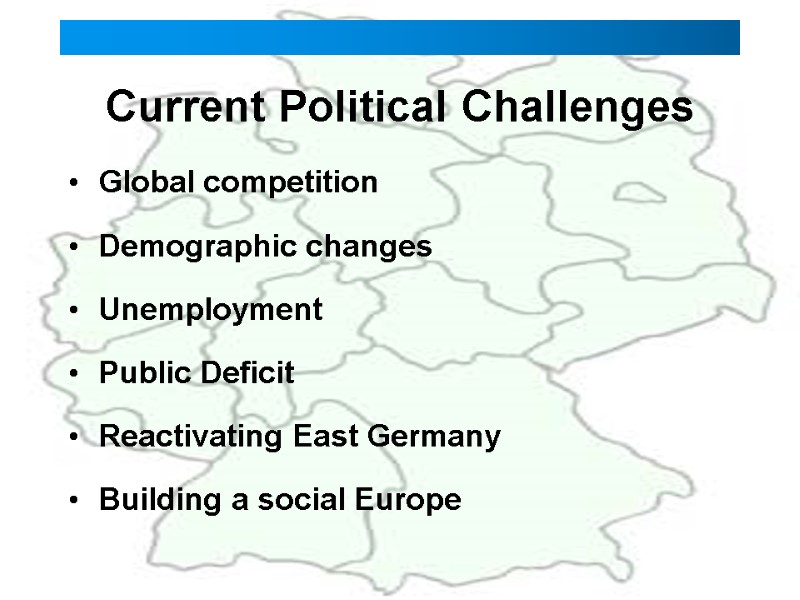 Current Political Challenges

• Global competition
• Demographic changes
• Unemployment
• Public Deficit
• Reactivating East Germany
• Building a social Europe